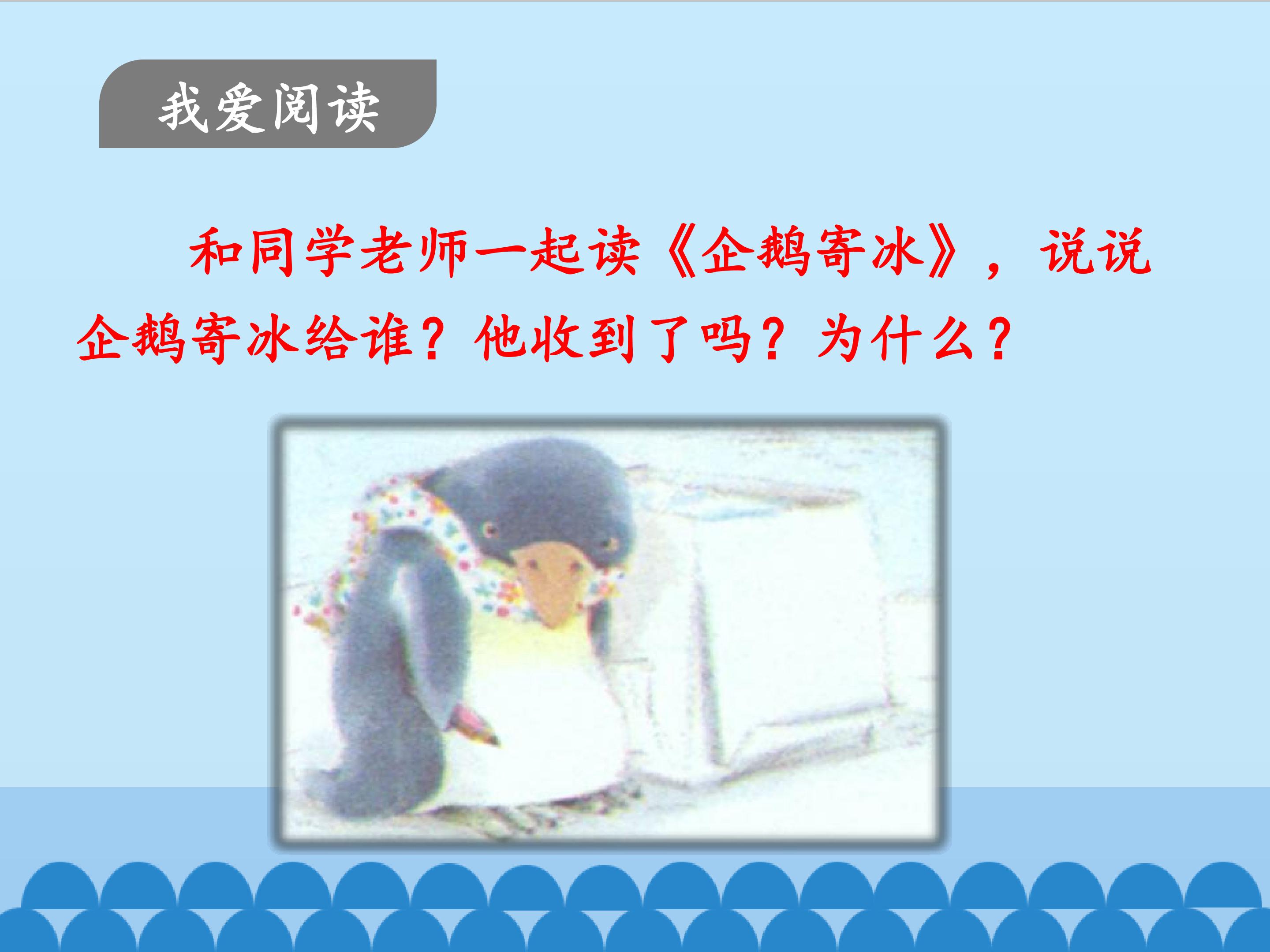 我爱阅读

和同学老师一起读《企鹅寄冰》，说说企鹅寄冰给谁？他收到了吗？为什么？